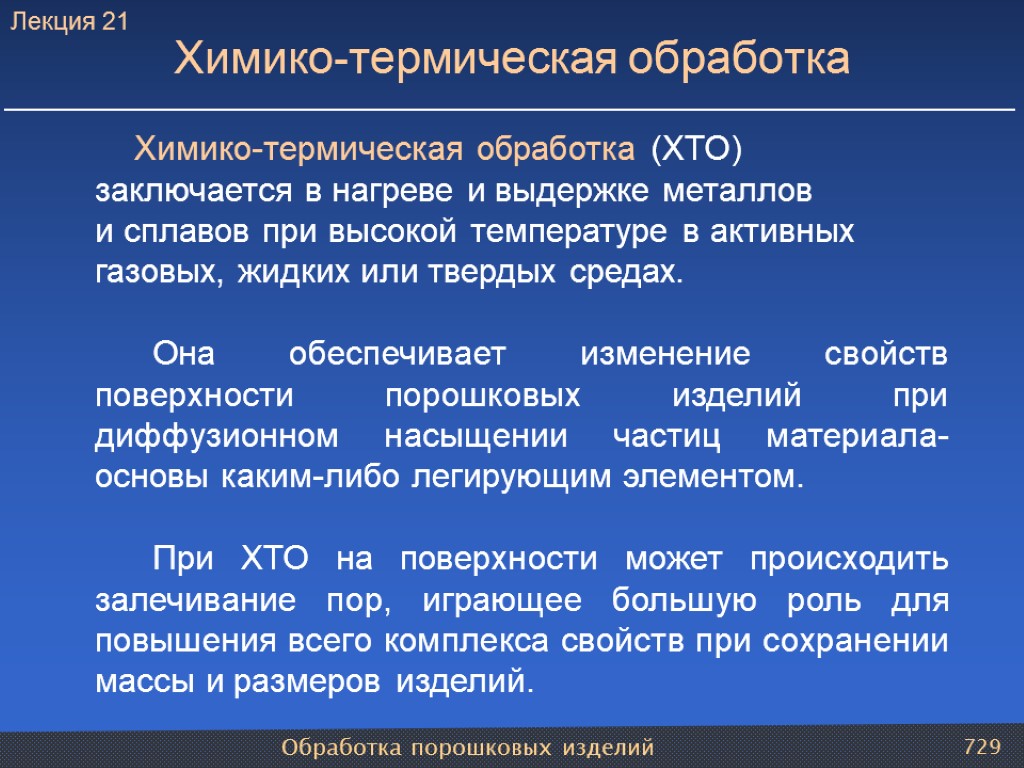 Лекция 21

Химико-термическая обработка

Химико-термическая обработка (ХТО) заключается в нагреве и выдержке металлов и сплавов при высокой температуре в активных газовых, жидких или твердых средах.

Она обеспечивает изменение свойств поверхности порошковых изделий при диффузионном насыщении частиц материала-основы каким-либо легирующим элементом.

При ХТО на поверхности может происходить залечивание пор, играющее большую роль для повышения всего комплекса свойств при сохранении массы и размеров изделий.

Обработка порошковых изделий

729